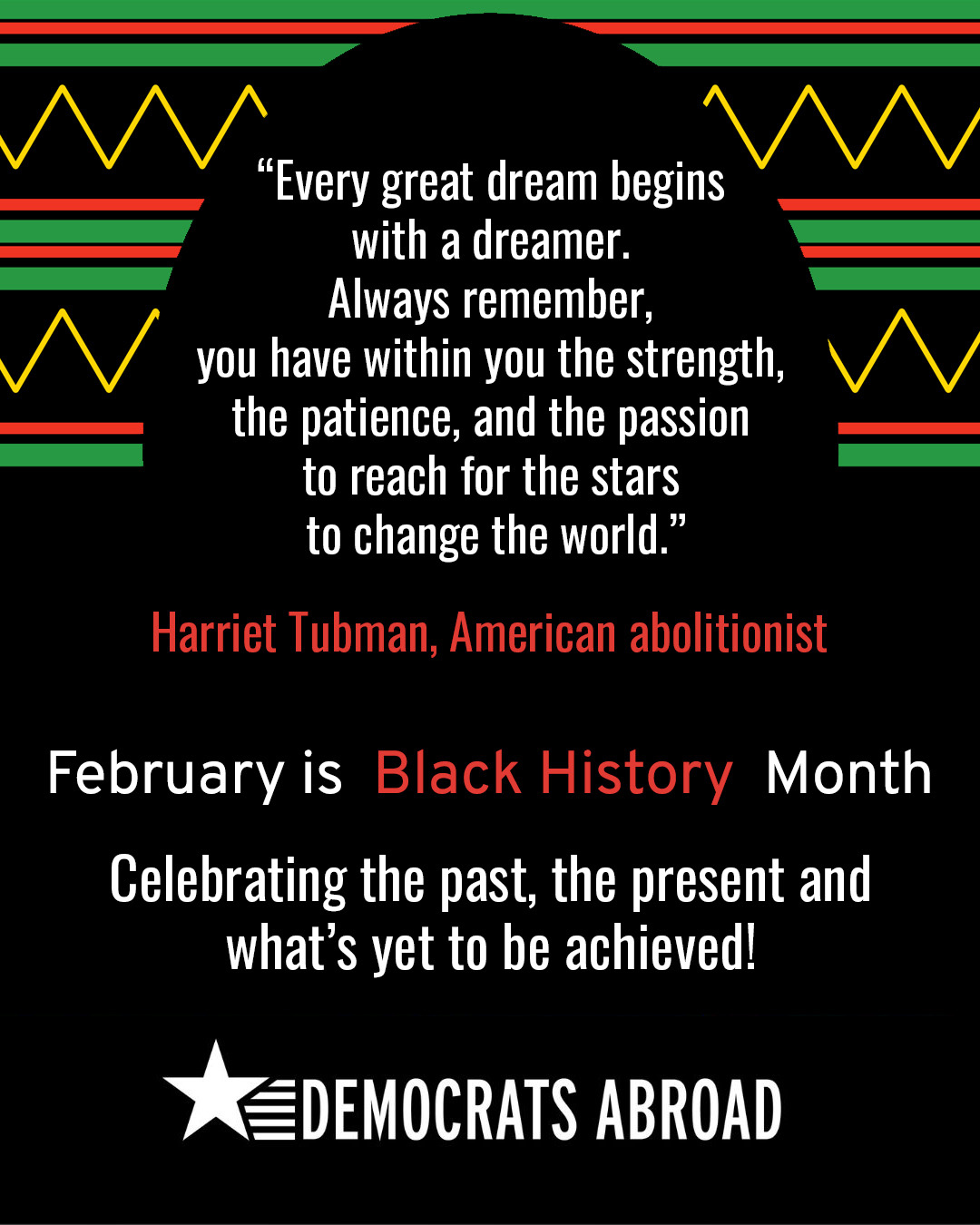 “Every great dream begins with a dreamer. Always remember, you have within you the strength, the patience, and the passion to reach for the stars to change the world.”

Harriet Tubman, American abolitionist

February is Black History Month

Celebrating the past, the present and what’s yet to be achieved!

DEMOCRATS ABROAD